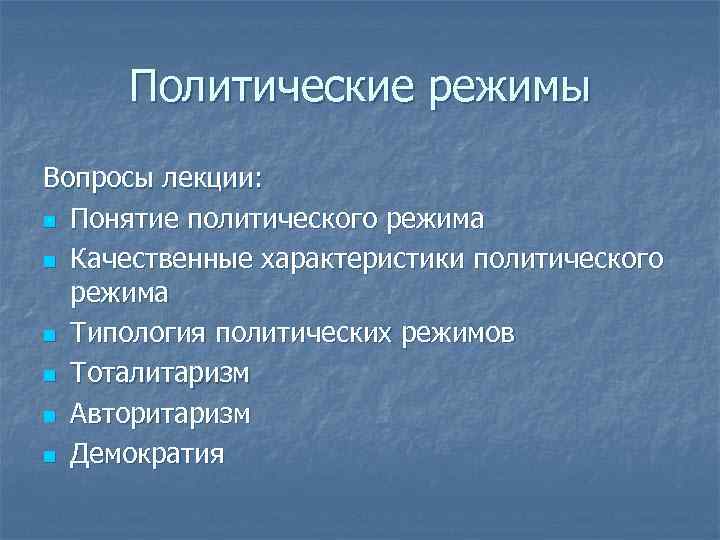 Политические режимы

Вопросы лекции:

- Понятие политического режима
- Качественные характеристики политического режима
- Типология политических режимов
- Тоталитаризм
- Авторитаризм
- Демократия